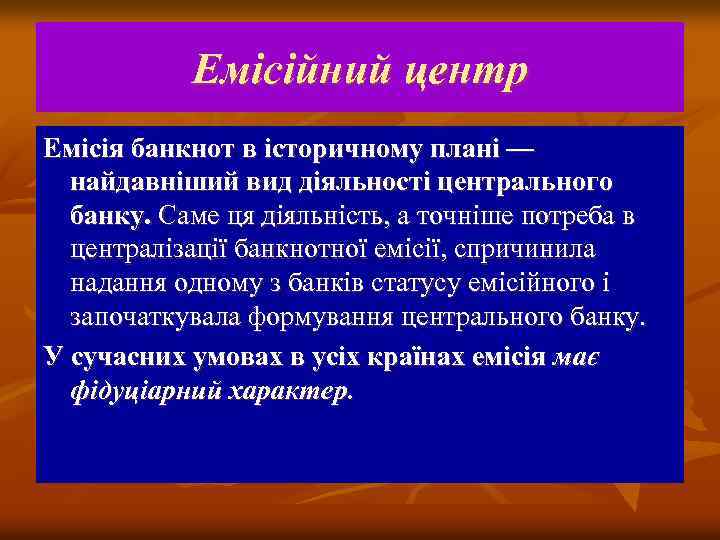 Емісійний центр

Емісія банкнот в історичному плані — найдавніший вид діяльності центрального банку. Саме ця діяльність, а точніше потреба в централізації банкнотної емісії, спричинила надання одному з банків статусу емісійного і започаткувала формування центрального банку.

У сучасних умовах в усіх країнах емісія має фідуціарний характер.